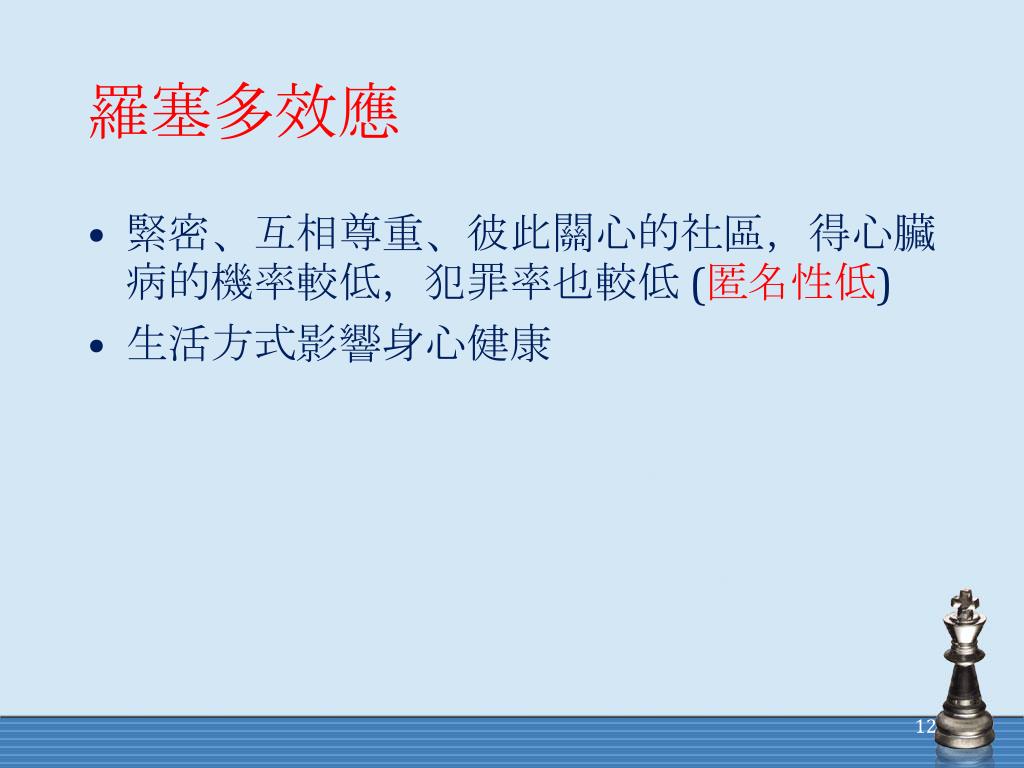 羅塞多效應

• 緊密、互相尊重、彼此關心的社區，得心臟病的機率較低，犯罪率也較低 (匿名性低)

• 生活方式影響身心健康

12